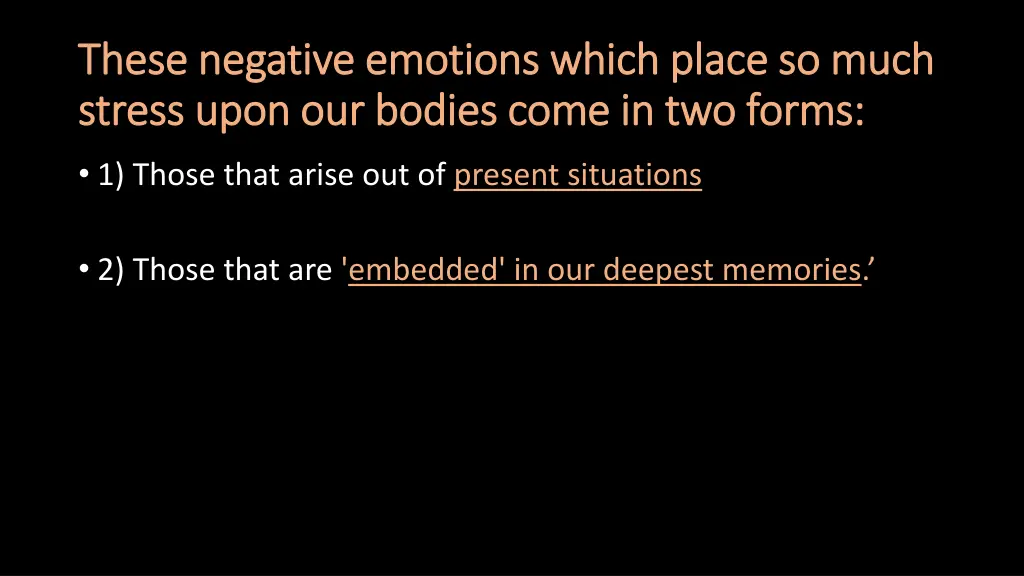 These negative emotions which place so much stress upon our bodies come in two forms:

• 1) Those that arise out of present situations

• 2) Those that are 'embedded' in our deepest memories.’